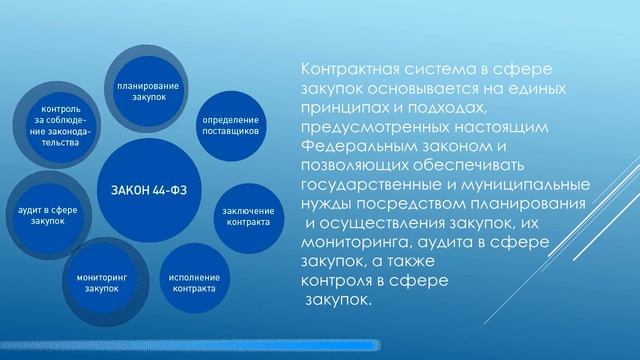 ЗАКОН 44-ФЗ

планирование закупок

определение поставщиков

заключение контракта

исполнение контракта

мониторинг закупок

аудит в сфере закупок

контроль за соблюдение законодательства

Контрактная система в сфере закупок основывается на единых принципах и подходах, предусмотренных настоящим Федеральным законом и позволяющих обеспечивать государственные и муниципальные нужды посредством планирования и осуществления закупок, их мониторинга, аудита в сфере закупок, а также контроля в сфере закупок.